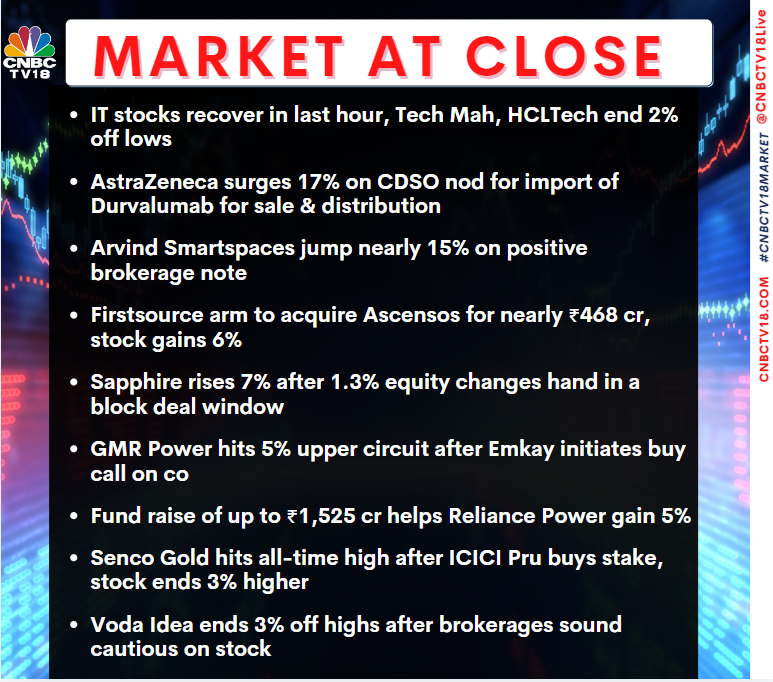 CNBC TV18

MARKET AT CLOSE

• IT stocks recover in last hour, Tech Mah, HCLTech end 2% off lows

• AstraZeneca surges 17% on CDSO nod for import of Durvalumab for sale & distribution

• Arvind Smartspaces jump nearly 15% on positive brokerage note

• Firstsource arm to acquire Ascensos for nearly ₹468 cr, stock gains 6%

• Sapphire rises 7% after 1.3% equity changes hand in a block deal window

• GMR Power hits 5% upper circuit after Emkay initiates buy call on co

• Fund raise of up to ₹1,525 cr helps Reliance Power gain 5%

• Senco Gold hits all-time high after ICICI Pru buys stake, stock ends 3% higher

• Voda Idea ends 3% off highs after brokerages sound cautious on stock

CNBCTV18.COM #CNBCTV18MARKET @CNBCTV18Live